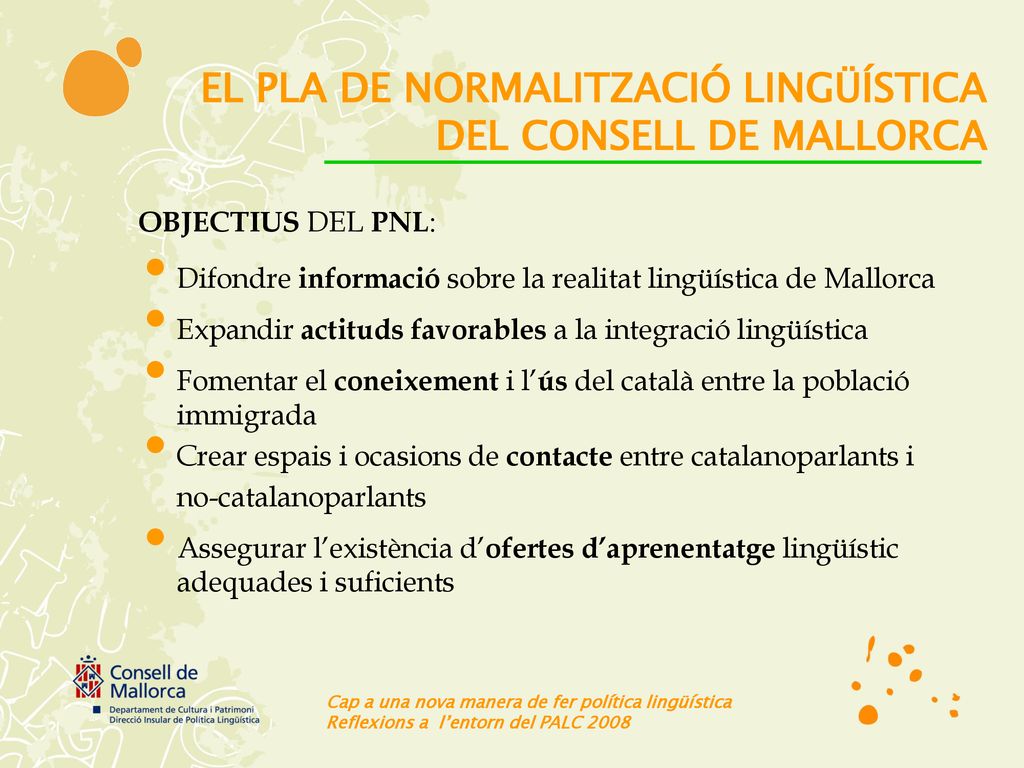 EL PLA DE NORMALITZACIÓ LINGÜÍSTICA DEL CONSELL DE MALLORCA

OBJECTIUS DEL PNL:

Difondre informació sobre la realitat lingüística de Mallorca

Expandir actituds favorables a la integració lingüística

Fomentar el coneixement i l'ús del català entre la població immigrada

Crear espais i ocasions de contacte entre catalanoparlants i no-catalanoparlants

Assegurar l'existència d'ofertes d'aprenentatge lingüístic adequades i suficients

Consell de Mallorca
Departament de Cultura i Patrimoni
Direcció Insular de Política Lingüística

Cap a una nova manera de fer política lingüística
Reflexions a l'entorn del PALC 2008